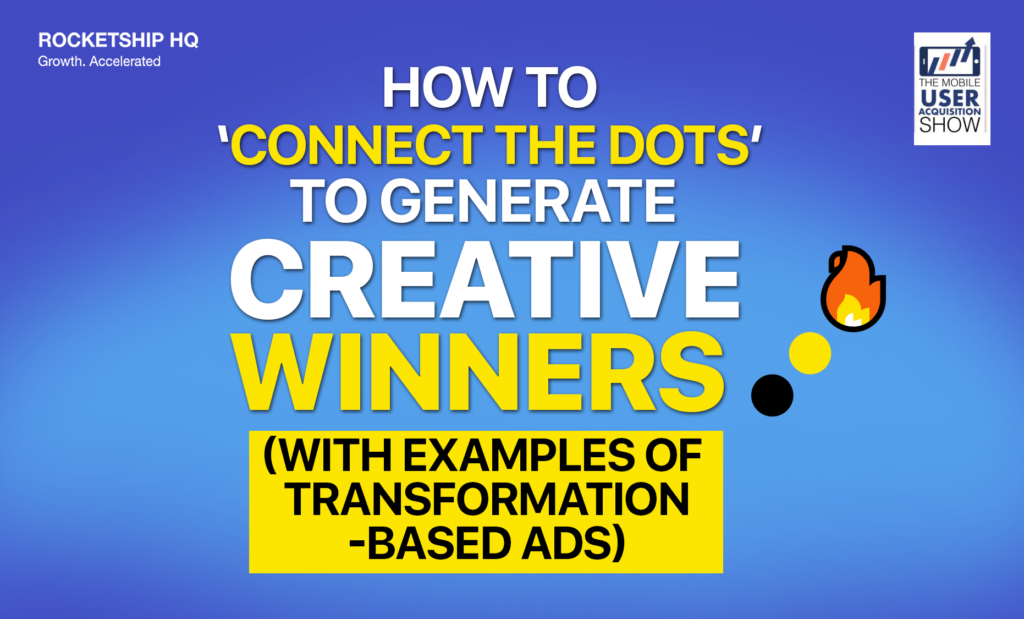 ROCKETSHIP HQ
Growth. Accelerated

THE MOBILE USER ACQUISITION SHOW

HOW TO 'CONNECT THE DOTS' TO GENERATE CREATIVE WINNERS

(WITH EXAMPLES OF TRANSFORMATION -BASED ADS)